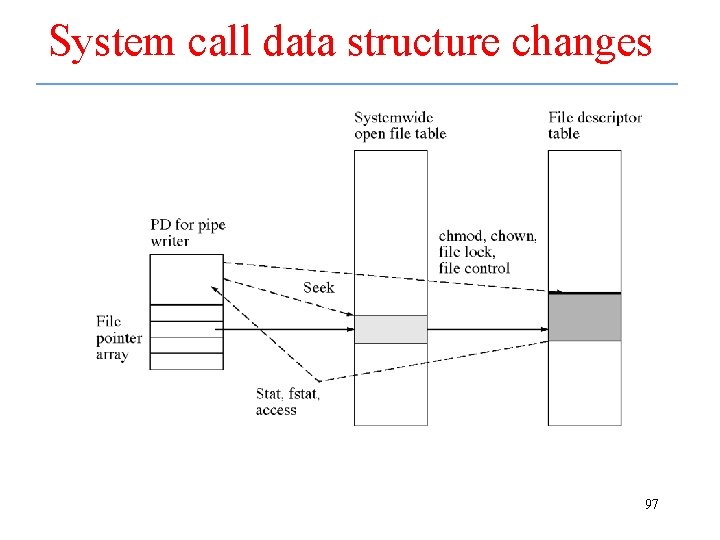 System call data structure changes

Systemwide open file table

File descriptor table

PD for pipe writer

chmod, chown, file lock, file control

Seek

File pointer array

Stat, fstat, access

97